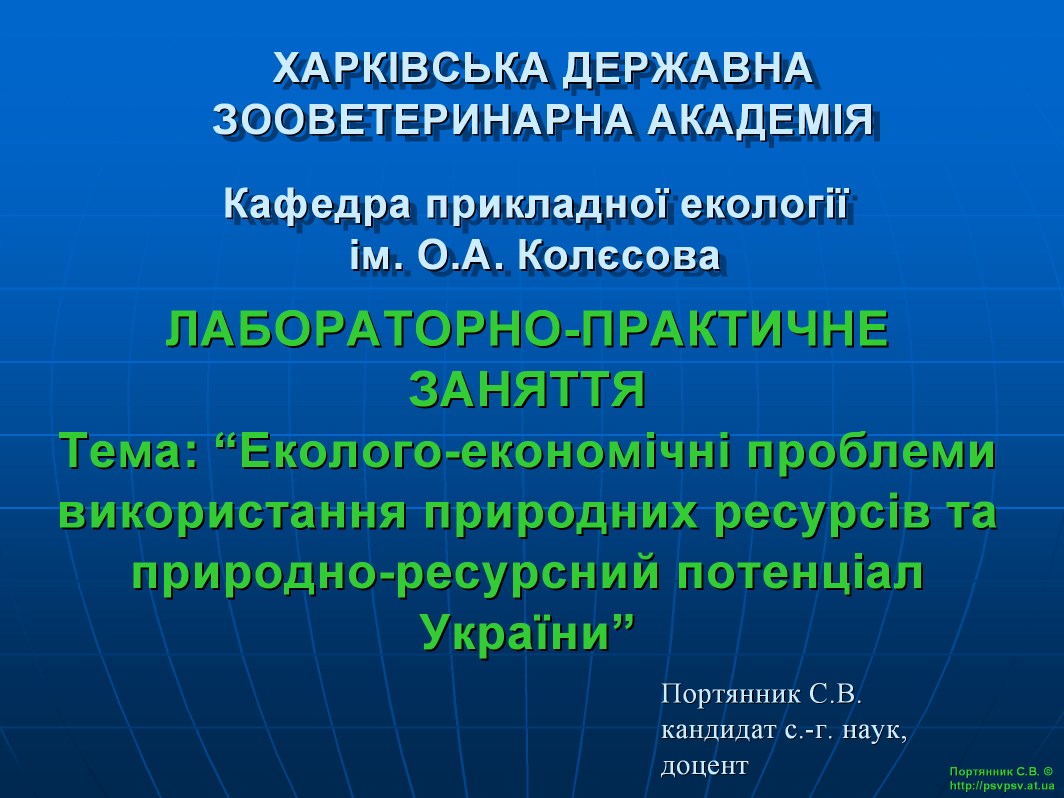 ХАРКІВСЬКА ДЕРЖАВНА ЗООВЕТЕРИНАРНА АКАДЕМІЯ

Кафедра прикладної екології ім. О.А. Колєсова

ЛАБОРАТОРНО-ПРАКТИЧНЕ ЗАНЯТТЯ
Тема: “Еколого-економічні проблеми використання природних ресурсів та природно-ресурсний потенціал України”

Портянник С.В.
кандидат с.-г. наук,
доцент

Портянник С.В. ®
http://psvpsv.at.ua